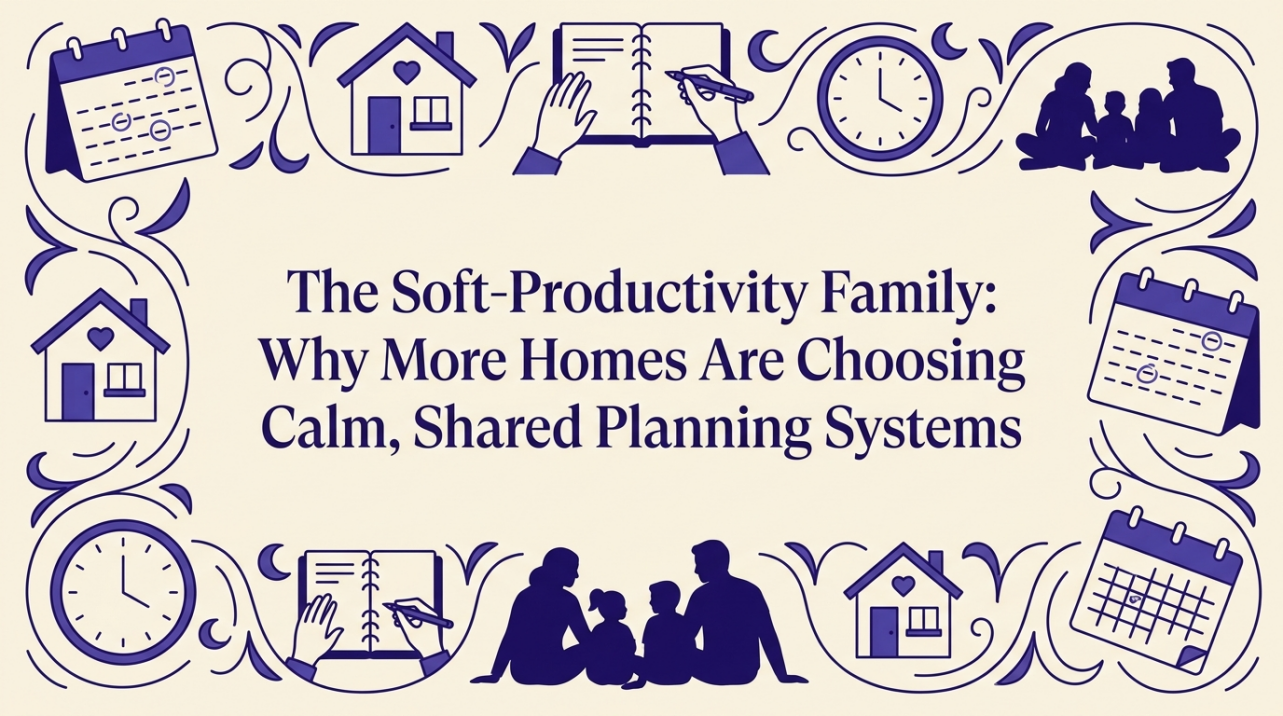 The Soft-Productivity Family: Why More Homes Are Choosing Calm, Shared Planning Systems